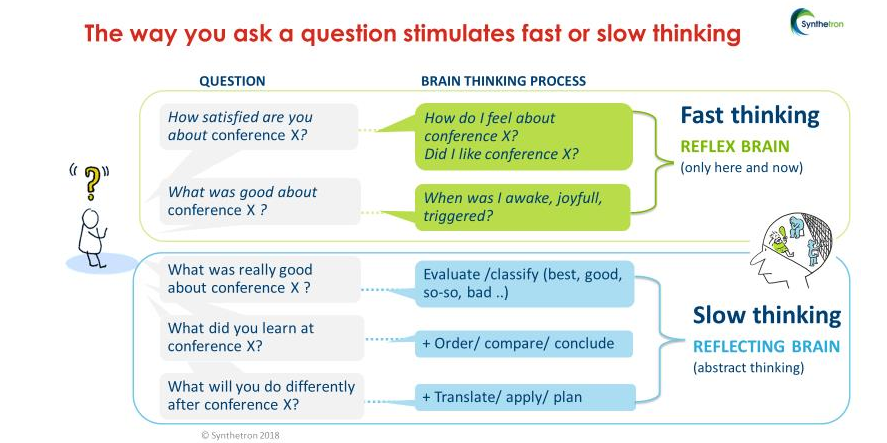 The way you ask a question stimulates fast or slow thinking

Synthetron

QUESTION

BRAIN THINKING PROCESS

How satisfied are you about conference X?

How do I feel about conference X? Did I like conference X?

What was good about conference X ?

When was I awake, joyfull, triggered?

Fast thinking
REFLEX BRAIN
(only here and now)

?

What was really good about conference X ?

Evaluate /classify (best, good, so-so, bad ..)

What did you learn at conference X?

+ Order/ compare/ conclude

What will you do differently after conference X?

+ Translate/ apply/ plan

Slow thinking
REFLECTING BRAIN
(abstract thinking)

© Synthetron 2018